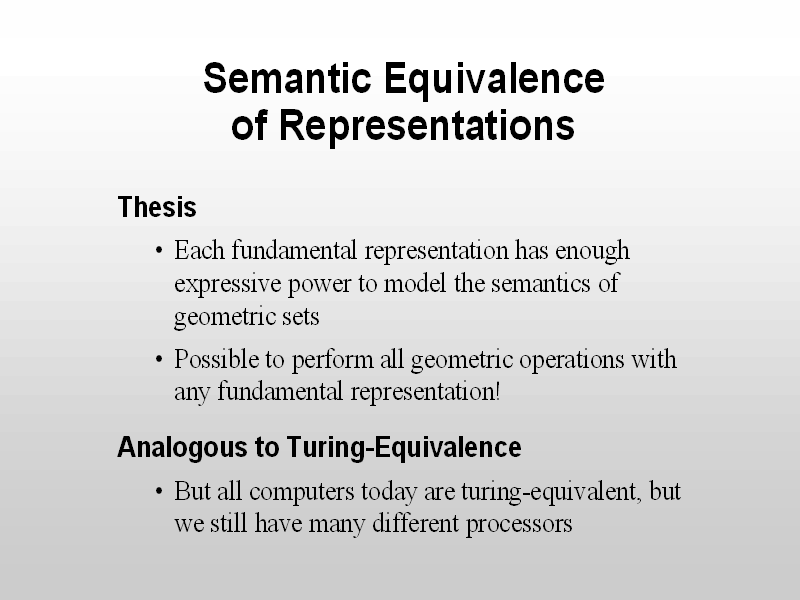 Semantic Equivalence of Representations

Thesis

• Each fundamental representation has enough expressive power to model the semantics of geometric sets

• Possible to perform all geometric operations with any fundamental representation!

Analogous to Turing-Equivalence

• But all computers today are turing-equivalent, but we still have many different processors